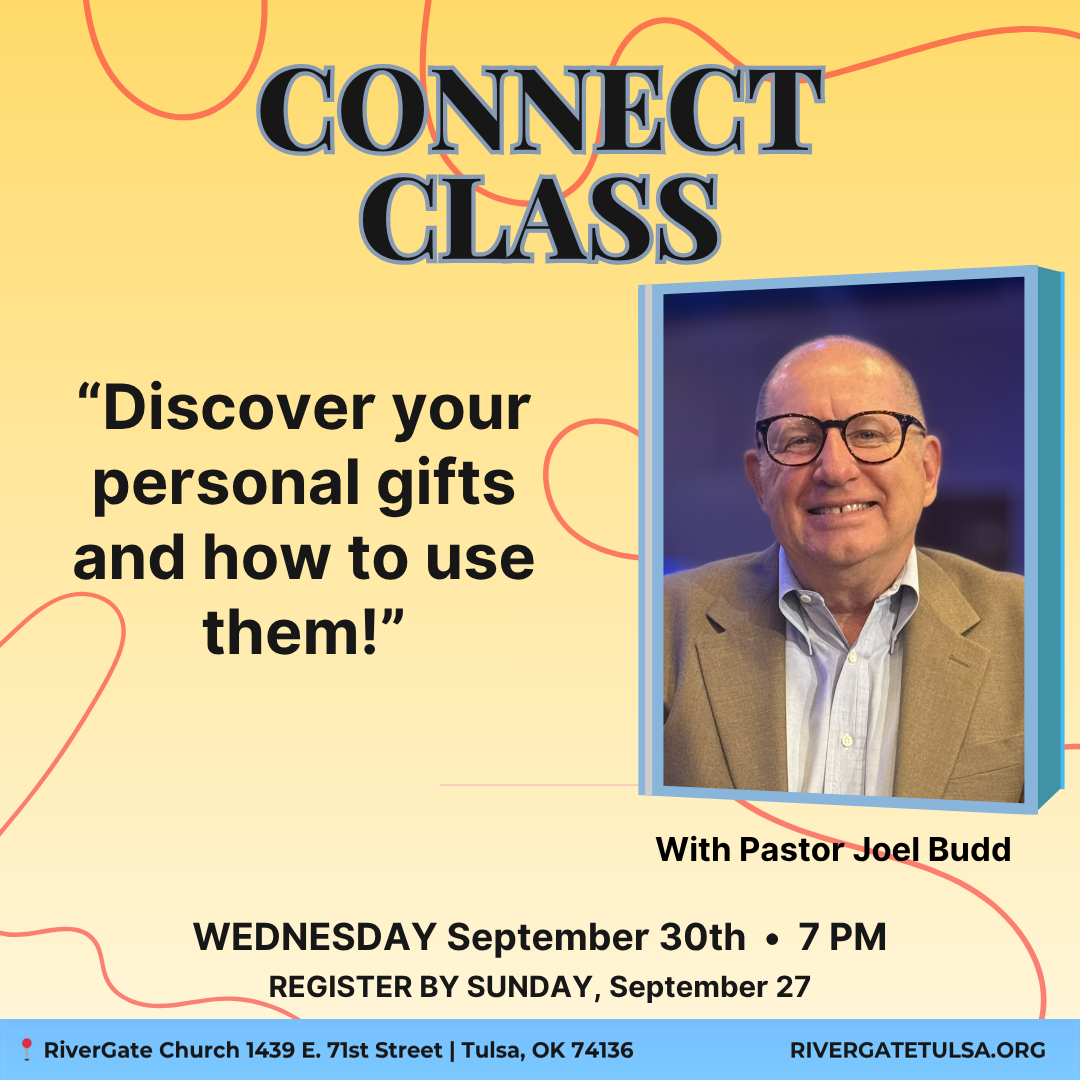 CONNECT CLASS

“Discover your personal gifts and how to use them!”

With Pastor Joel Budd

WEDNESDAY September 30th • 7 PM
REGISTER BY SUNDAY, September 27

📍 RiverGate Church 1439 E. 71st Street | Tulsa, OK 74136 RIVERGATETULSA.ORG